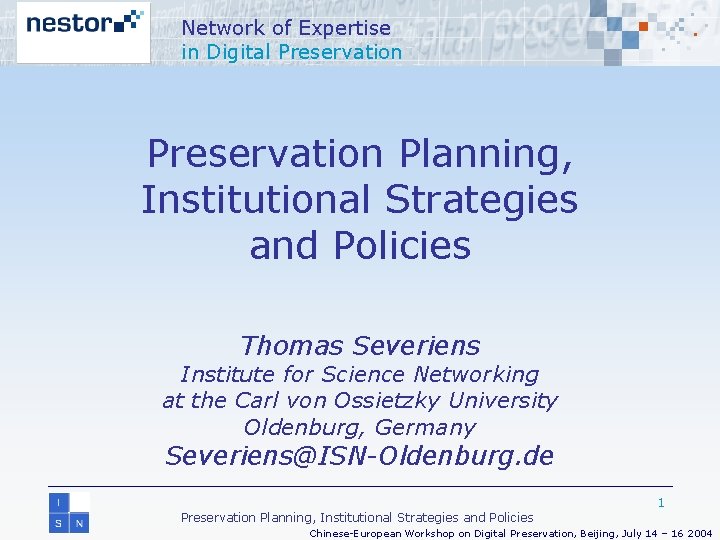 nestor

Network of Expertise
in Digital Preservation

Preservation Planning, Institutional Strategies and Policies

Thomas Severiens
Institute for Science Networking
at the Carl von Ossietzky University
Oldenburg, Germany
Severiens@ISN-Oldenburg.de

I
S N

1

Preservation Planning, Institutional Strategies and Policies
Chinese-European Workshop on Digital Preservation, Beijing, July 14 – 16 2004